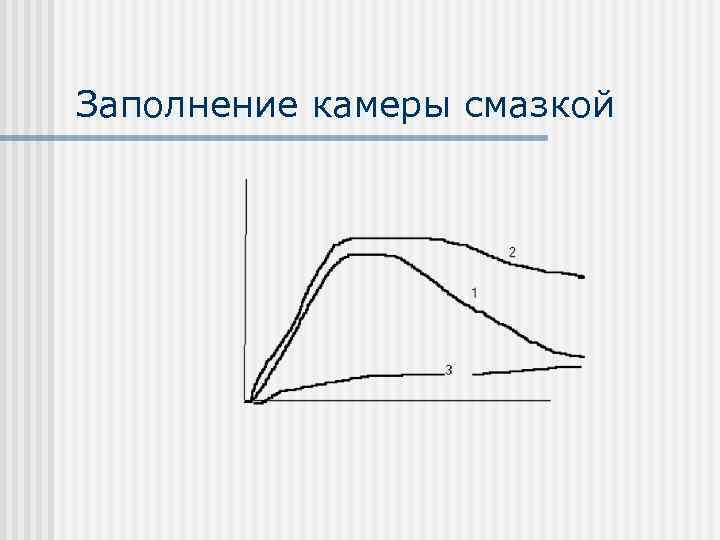 Заполнение камеры смазкой

2
1
3